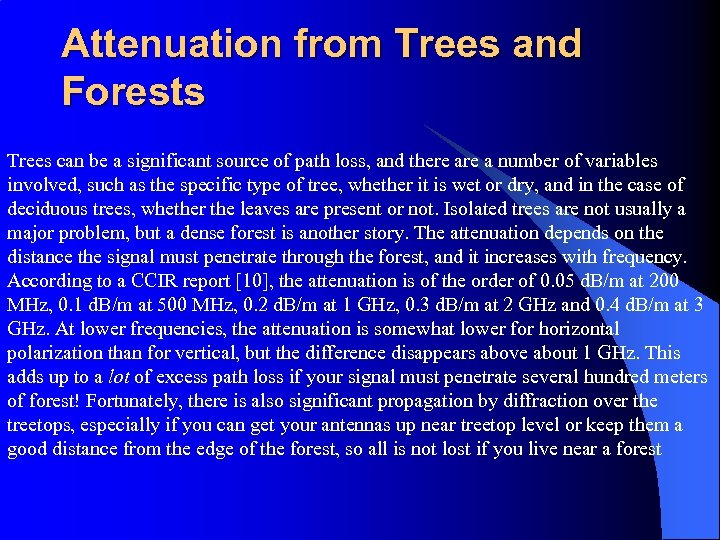 Attenuation from Trees and Forests

Trees can be a significant source of path loss, and there are a number of variables involved, such as the specific type of tree, whether it is wet or dry, and in the case of deciduous trees, whether the leaves are present or not. Isolated trees are not usually a major problem, but a dense forest is another story. The attenuation depends on the distance the signal must penetrate through the forest, and it increases with frequency. According to a CCIR report [10], the attenuation is of the order of 0.05 dB/m at 200 MHz, 0.1 dB/m at 500 MHz, 0.2 dB/m at 1 GHz, 0.3 dB/m at 2 GHz and 0.4 dB/m at 3 GHz. At lower frequencies, the attenuation is somewhat lower for horizontal polarization than for vertical, but the difference disappears above about 1 GHz. This adds up to a lot of excess path loss if your signal must penetrate several hundred meters of forest! Fortunately, there is also significant propagation by diffraction over the treetops, especially if you can get your antennas up near treetop level or keep them a good distance from the edge of the forest, so all is not lost if you live near a forest